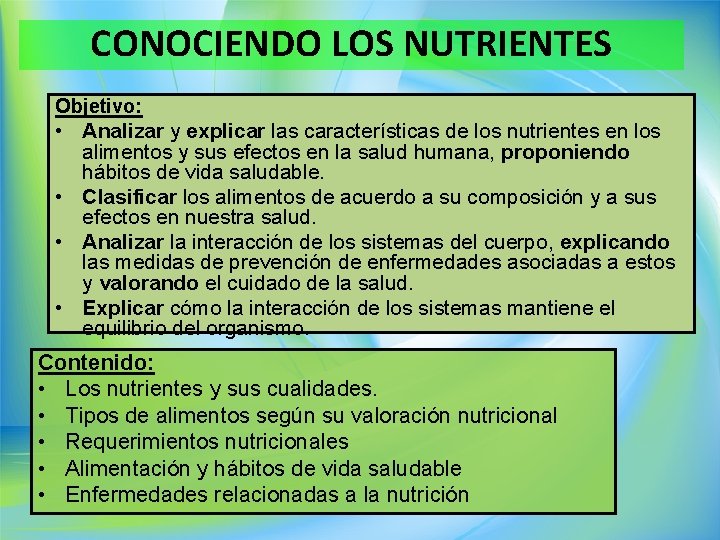 CONOCIENDO LOS NUTRIENTES

Objetivo:
• Analizar y explicar las características de los nutrientes en los alimentos y sus efectos en la salud humana, proponiendo hábitos de vida saludable.
• Clasificar los alimentos de acuerdo a su composición y a sus efectos en nuestra salud.
• Analizar la interacción de los sistemas del cuerpo, explicando las medidas de prevención de enfermedades asociadas a estos y valorando el cuidado de la salud.
• Explicar cómo la interacción de los sistemas mantiene el equilibrio del organismo.

Contenido:
• Los nutrientes y sus cualidades.
• Tipos de alimentos según su valoración nutricional
• Requerimientos nutricionales
• Alimentación y hábitos de vida saludable
• Enfermedades relacionadas a la nutrición